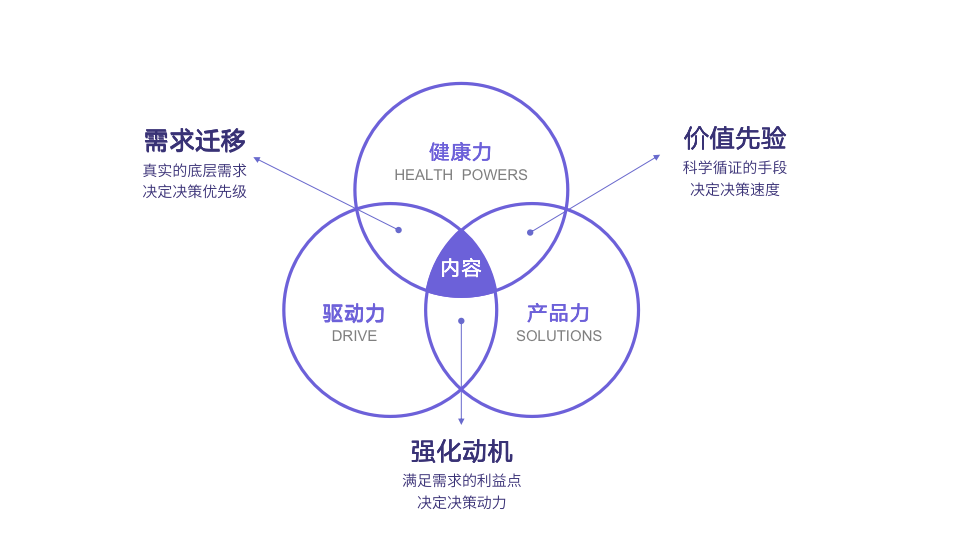 需求迁移
真实的底层需求
决定决策优先级

健康力
HEALTH POWERS

价值先验
科学循证的手段
决定决策速度

内容

驱动力
DRIVE

产品力
SOLUTIONS

强化动机
满足需求的利益点
决定决策动力